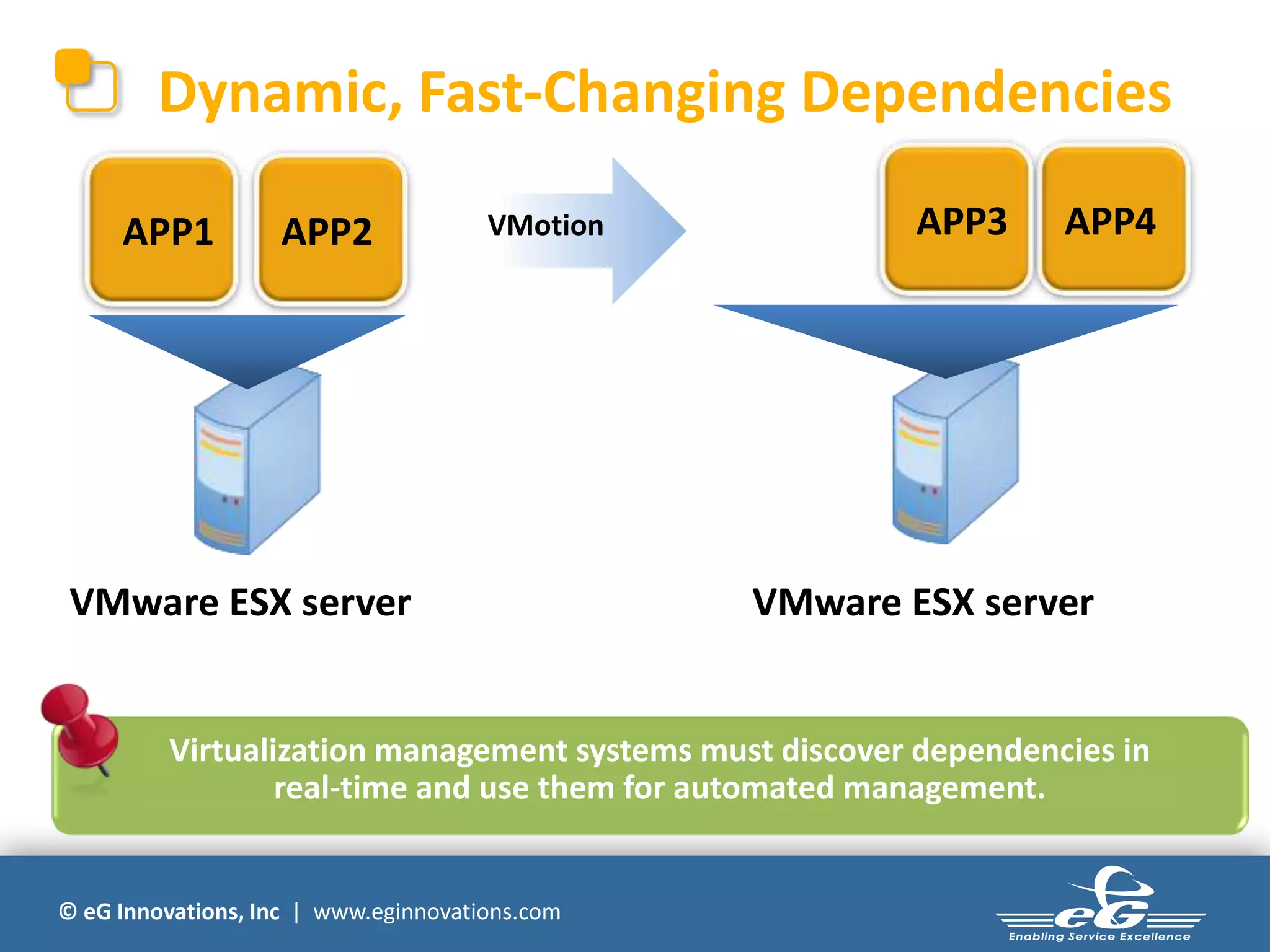 Dynamic, Fast-Changing Dependencies

APP1 APP2

VMotion

APP3 APP4

VMware ESX server

VMware ESX server

Virtualization management systems must discover dependencies in real-time and use them for automated management.

© eG Innovations, Inc | www.eginnovations.com

eG
Enabling Service Excellence